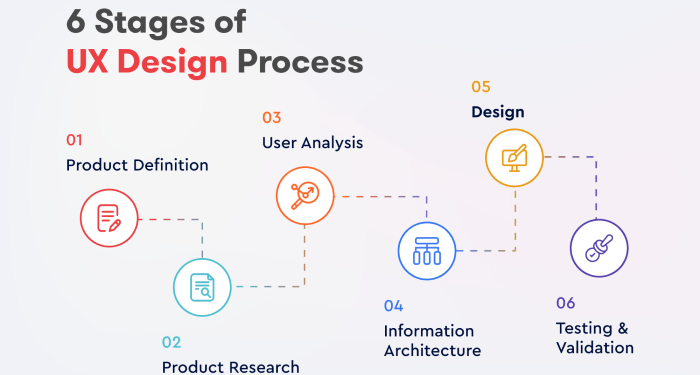 6 Stages of
UX Design Process

01
Product Definition

02
Product Research

03
User Analysis

04
Information Architecture

05
Design

06
Testing & Validation